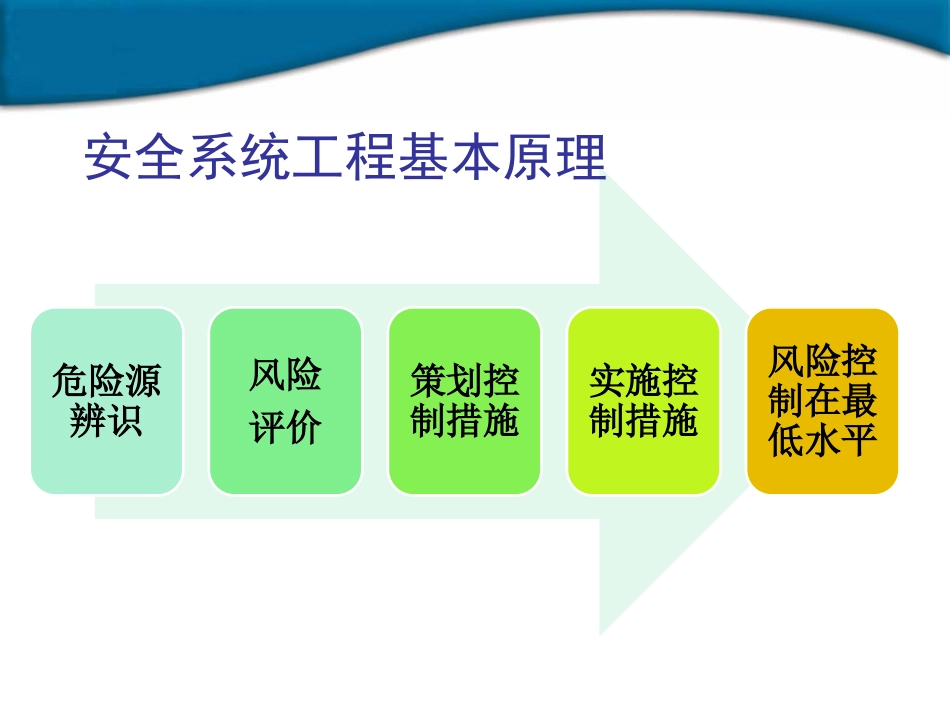 安全系统工程基本原理

危险源辨识

风险评价

策划控制措施

实施控制措施

风险控制在最低水平